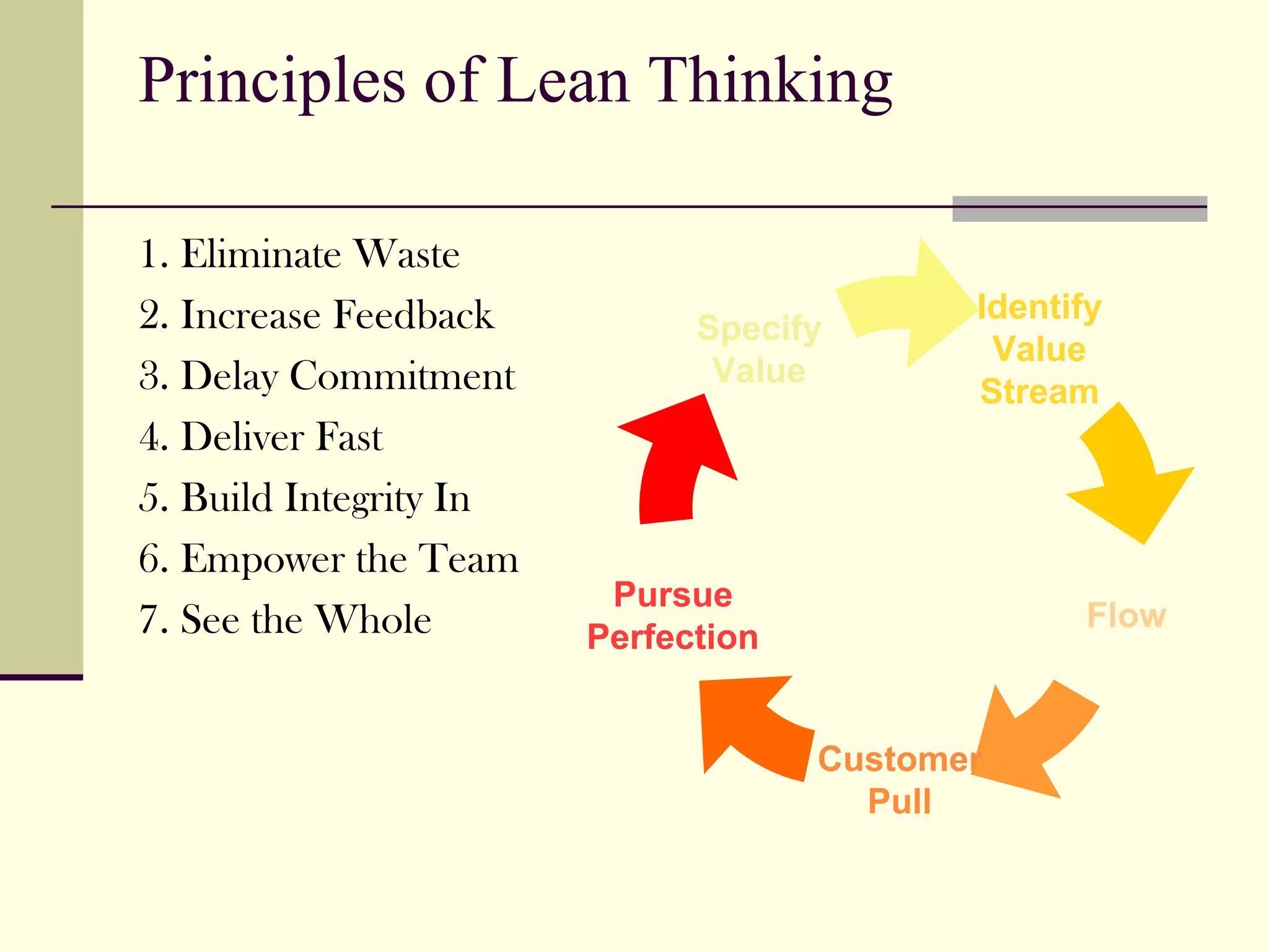 Principles of Lean Thinking

1. Eliminate Waste
2. Increase Feedback
3. Delay Commitment
4. Deliver Fast
5. Build Integrity In
6. Empower the Team
7. See the Whole

Specify Value

Identify Value Stream

Flow

Customer Pull

Pursue Perfection